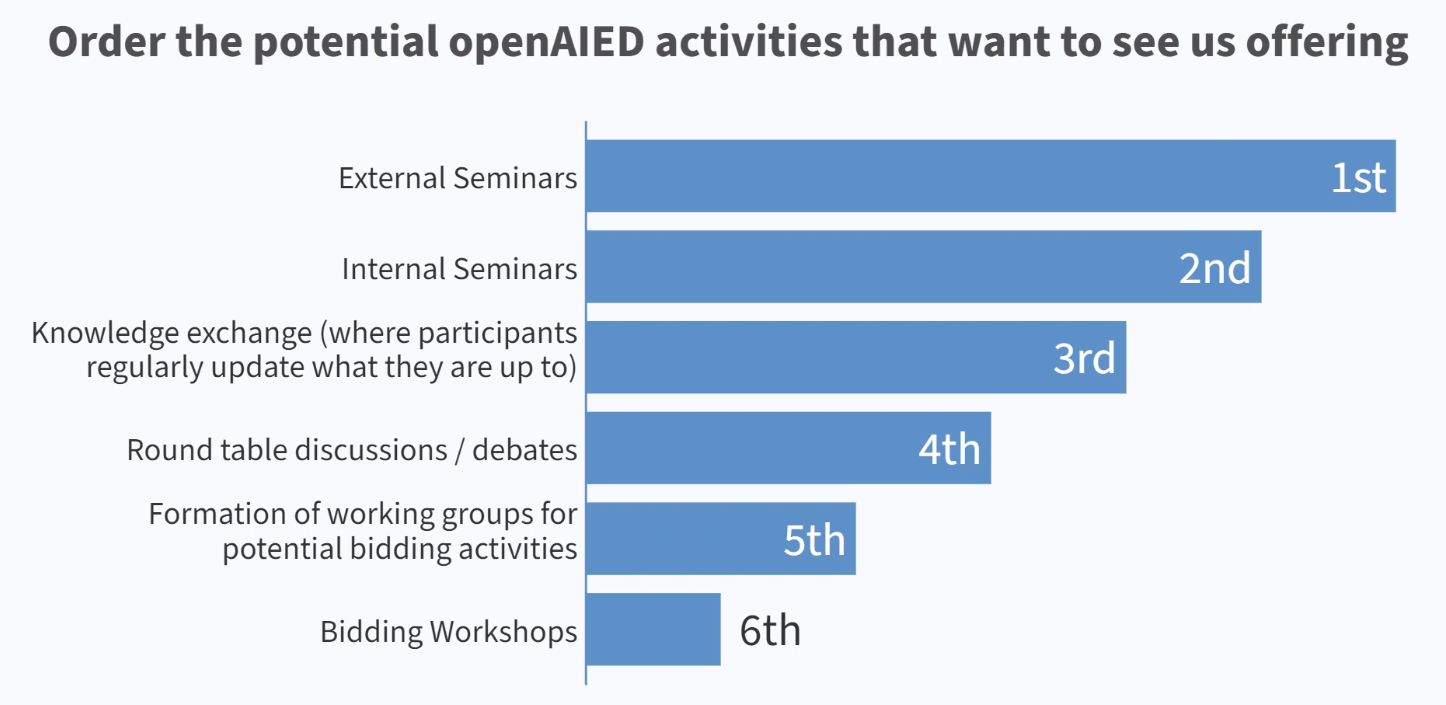 Order the potential openAIED activities that want to see us offering

External Seminars 1st

Internal Seminars 2nd

Knowledge exchange (where participants regularly update what they are up to) 3rd

Round table discussions / debates 4th

Formation of working groups for potential bidding activities 5th

Bidding Workshops 6th